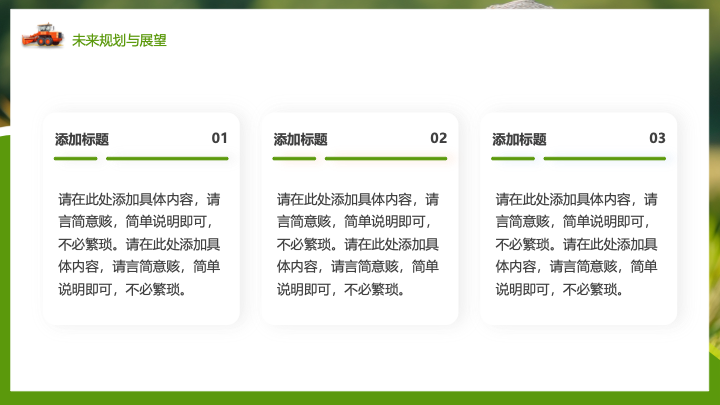 未来规划与展望

添加标题 01

请在此处添加具体内容，请言简意赅，简单说明即可，不必繁琐。请在此处添加具体内容，请言简意赅，简单说明即可，不必繁琐。

添加标题 02

请在此处添加具体内容，请言简意赅，简单说明即可，不必繁琐。请在此处添加具体内容，请言简意赅，简单说明即可，不必繁琐。

添加标题 03

请在此处添加具体内容，请言简意赅，简单说明即可，不必繁琐。请在此处添加具体内容，请言简意赅，简单说明即可，不必繁琐。